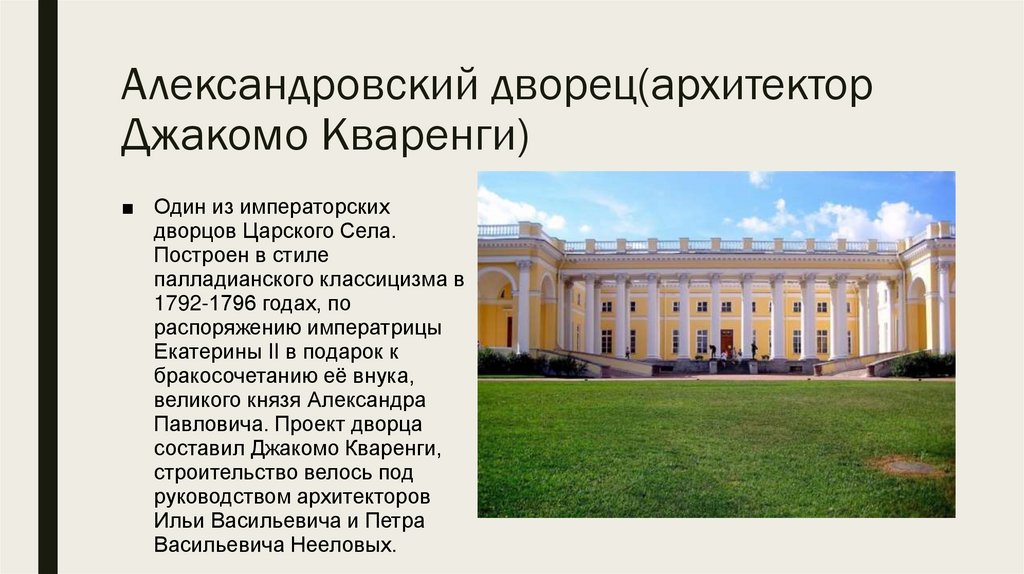 Александровский дворец(архитектор Джакомо Кваренги)

■ Один из императорских дворцов Царского Села. Построен в стиле палладианского классицизма в 1792-1796 годах, по распоряжению императрицы Екатерины II в подарок к бракосочетанию её внука, великого князя Александра Павловича. Проект дворца составил Джакомо Кваренги, строительство велось под руководством архитекторов Ильи Васильевича и Петра Васильевича Нееловых.